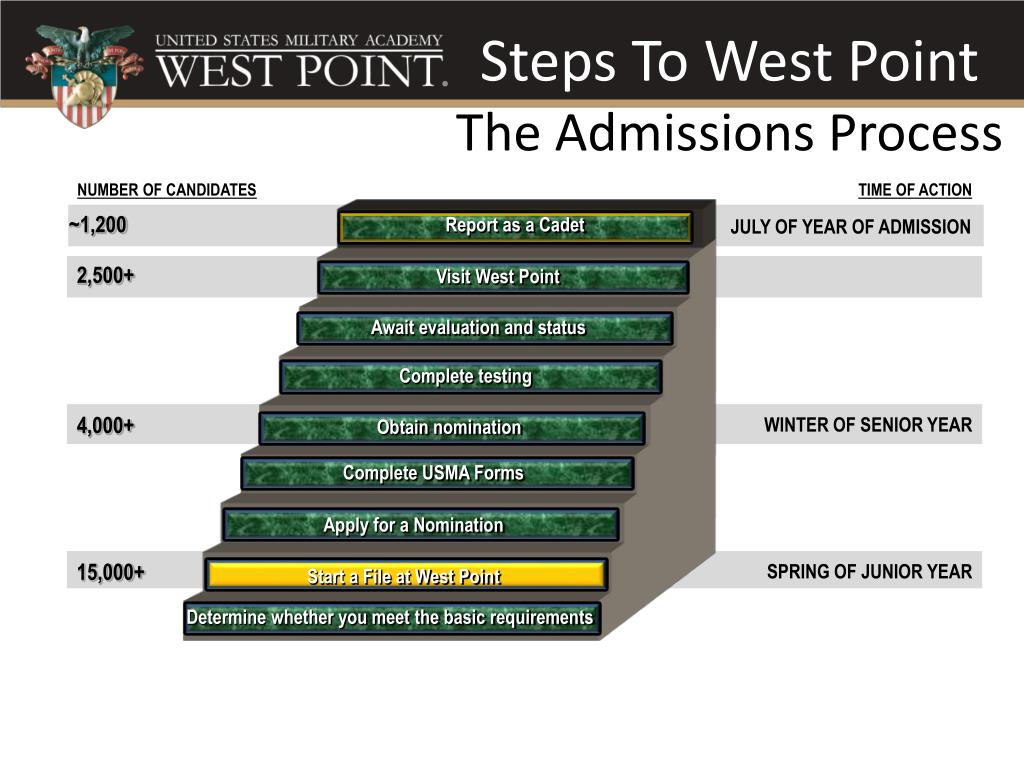 UNITED STATES MILITARY ACADEMY
WEST POINT.

Steps To West Point
The Admissions Process

NUMBER OF CANDIDATES

TIME OF ACTION

~1,200

Report as a Cadet

JULY OF YEAR OF ADMISSION

2,500+

Visit West Point

Await evaluation and status

Complete testing

4,000+

Obtain nomination

WINTER OF SENIOR YEAR

Complete USMA Forms

Apply for a Nomination

15,000+

Start a File at West Point

SPRING OF JUNIOR YEAR

Determine whether you meet the basic requirements